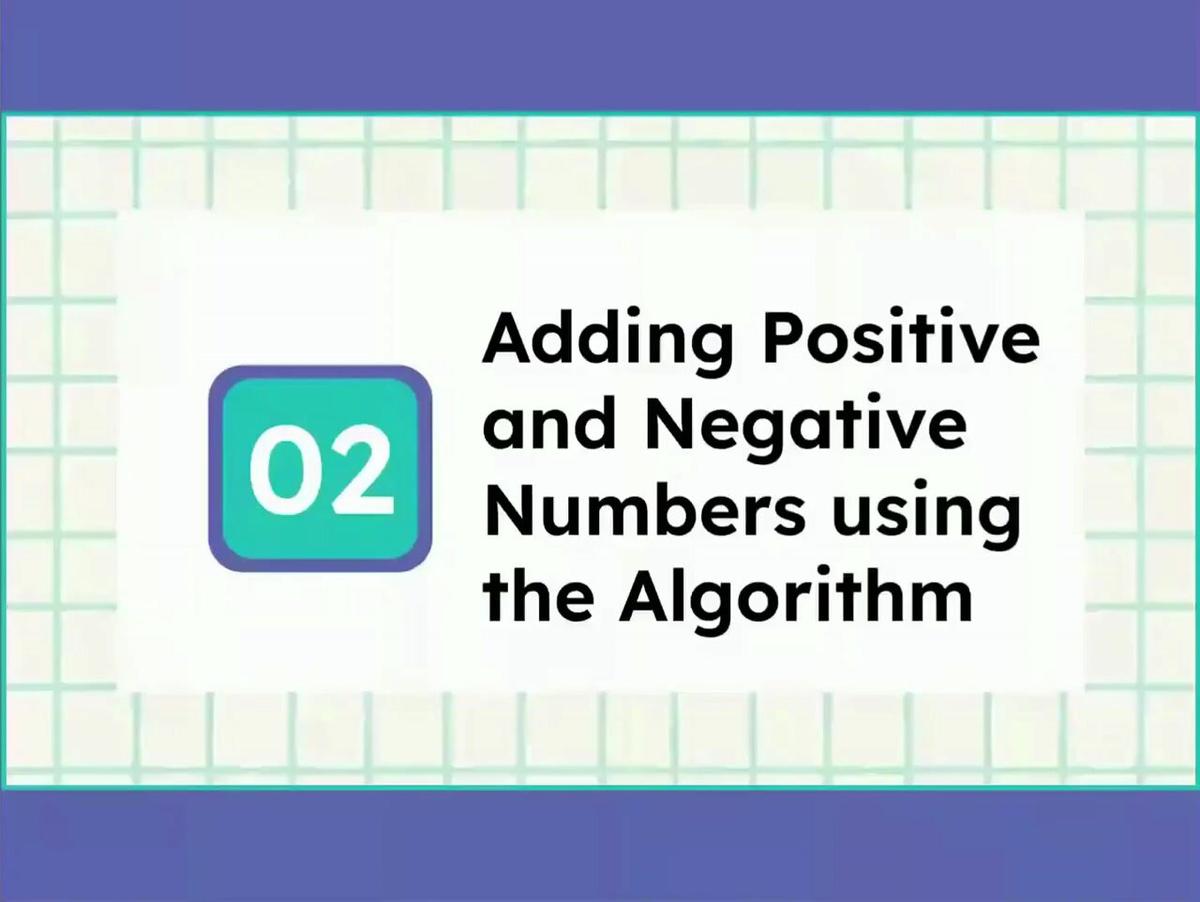 02

Adding Positive and Negative Numbers using the Algorithm